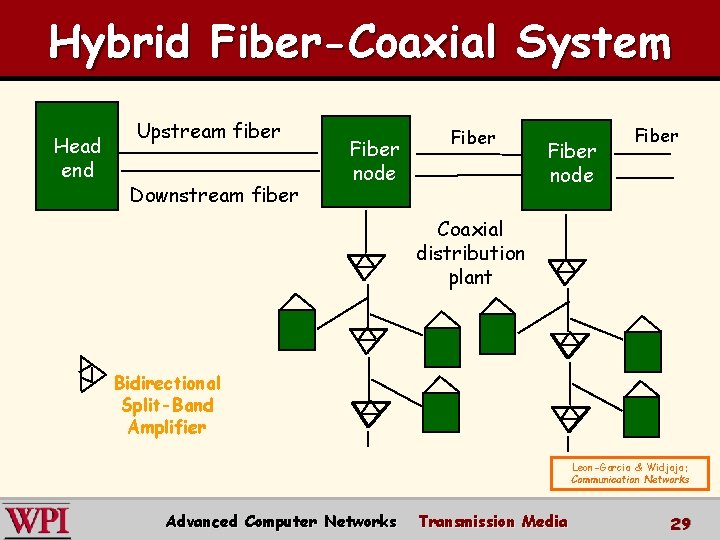 Hybrid Fiber-Coaxial System

Head end

Upstream fiber

Downstream fiber

Fiber node

Fiber

Fiber node

Fiber

Coaxial distribution plant

Bidirectional Split-Band Amplifier

Leon-Garcia & Widjaja: Communication Networks

WPI

Advanced Computer Networks

Transmission Media

29